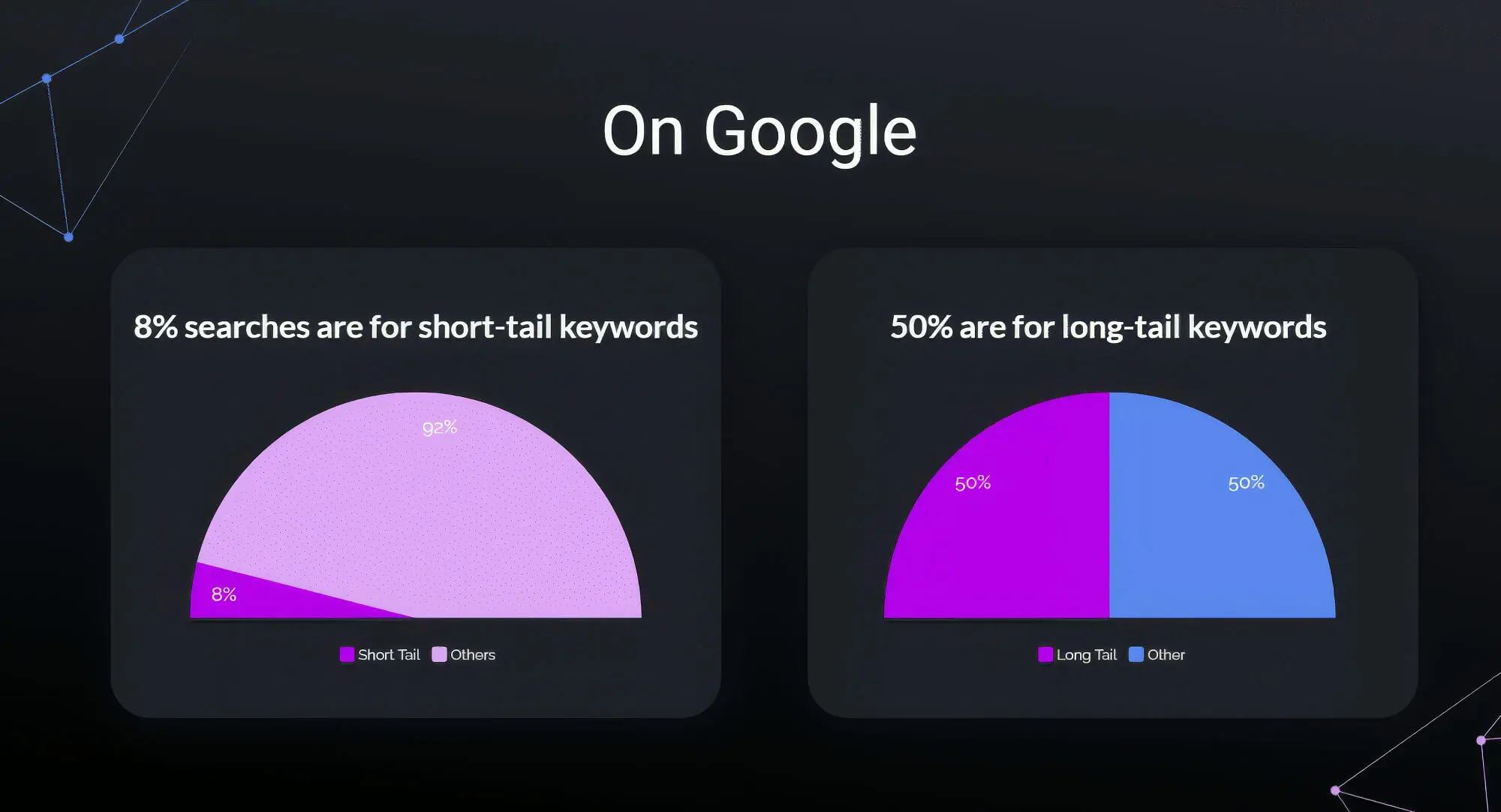 On Google

8% searches are for short-tail keywords

92%

8%

Short Tail Others

50% are for long-tail keywords

50%

50%

Long Tail Other